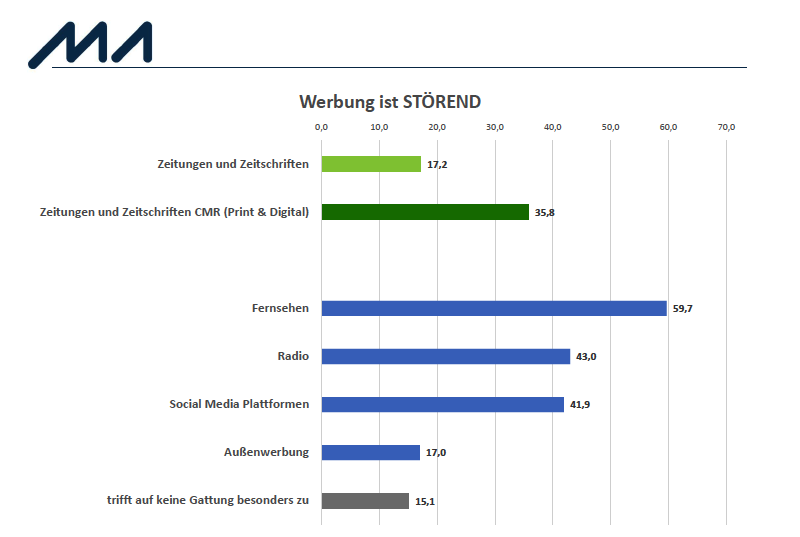 MA

Werbung ist STÖREND

0,0 10,0 20,0 30,0 40,0 50,0 60,0 70,0

Zeitungen und Zeitschriften 17,2

Zeitungen und Zeitschriften CMR (Print & Digital) 35,8

Fernsehen 59,7

Radio 43,0

Social Media Plattformen 41,9

Außenwerbung 17,0

trifft auf keine Gattung besonders zu 15,1